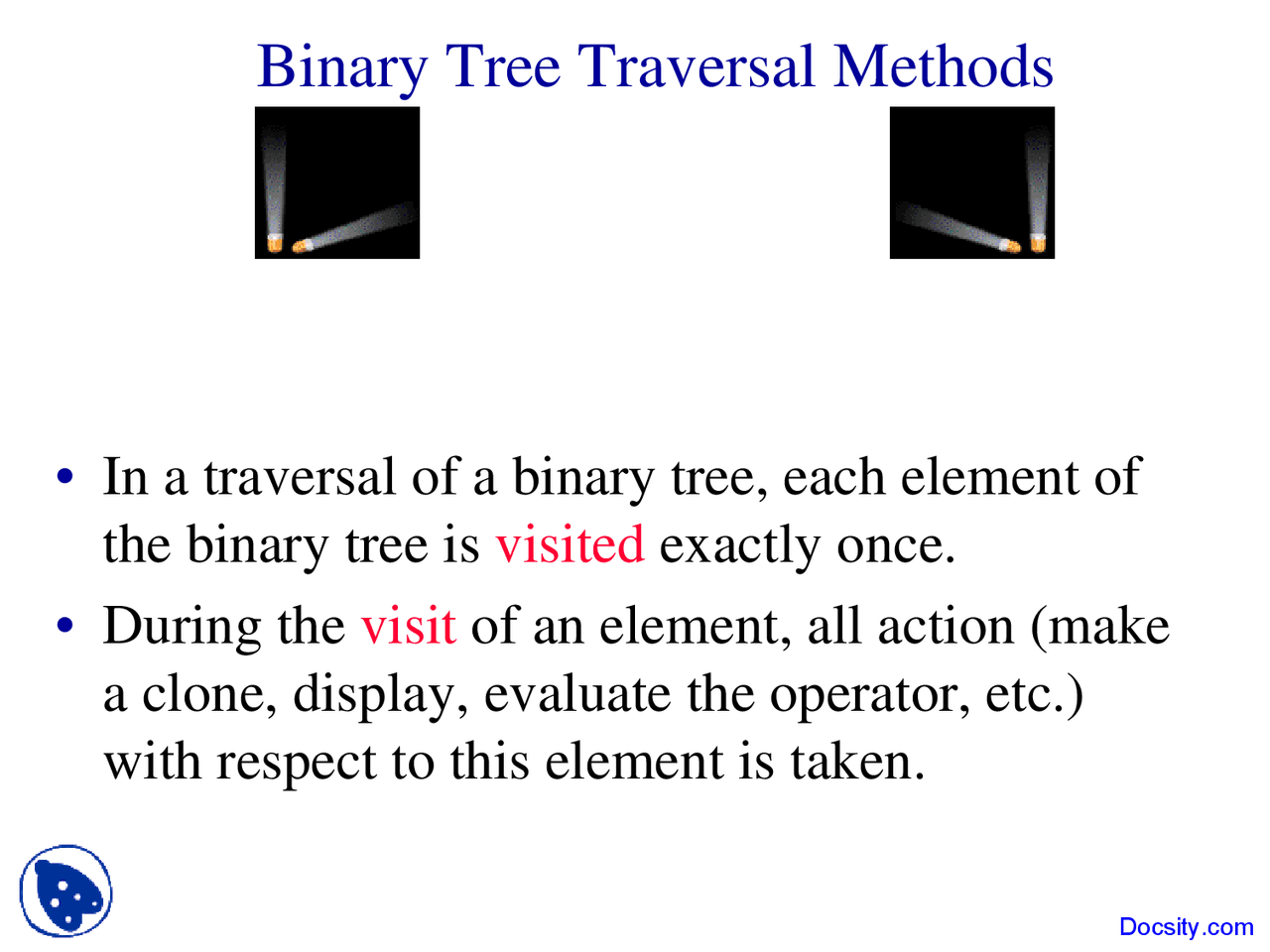 Binary Tree Traversal Methods

• In a traversal of a binary tree, each element of the binary tree is visited exactly once.

• During the visit of an element, all action (make a clone, display, evaluate the operator, etc.) with respect to this element is taken.

Docsity.com